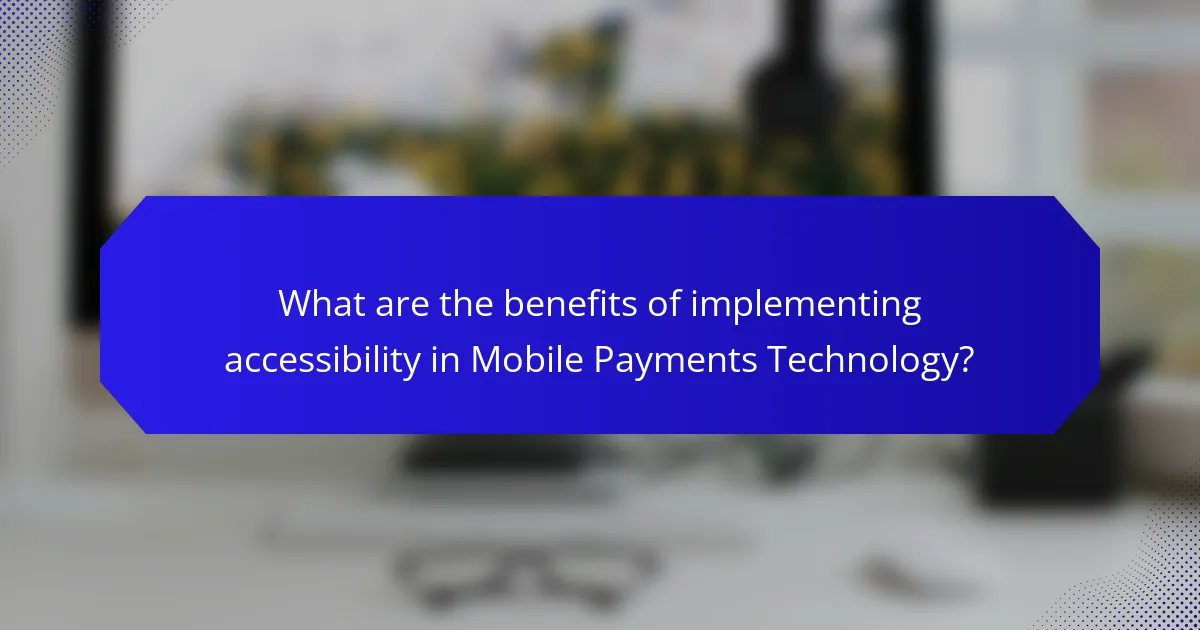 What are the benefits of implementing accessibility in Mobile Payments Technology?